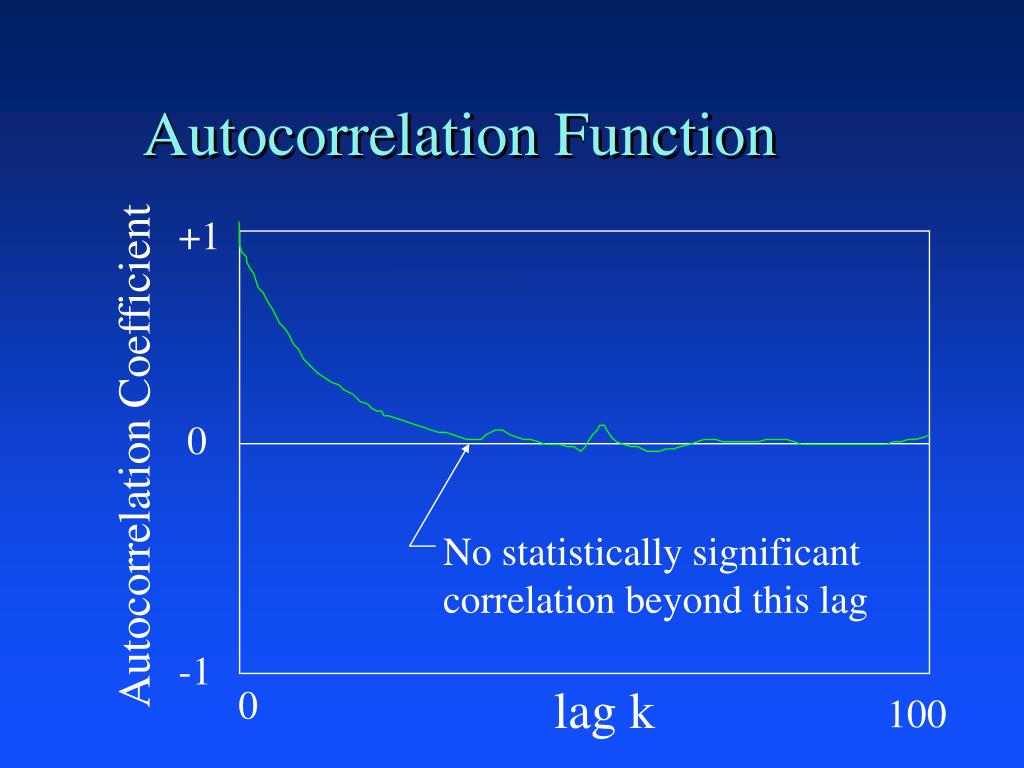 Autocorrelation Function

Autocorrelation Coefficient

+1

0

-1

No statistically significant correlation beyond this lag

0

lag k

100